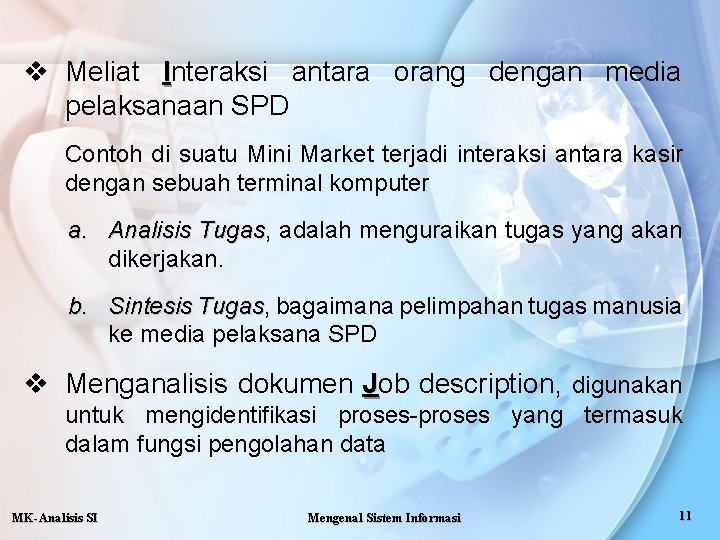 ❖ Meliat Interaksi antara orang dengan media pelaksanaan SPD

Contoh di suatu Mini Market terjadi interaksi antara kasir dengan sebuah terminal komputer

a. Analisis Tugas, adalah menguraikan tugas yang akan dikerjakan.

b. Sintesis Tugas, bagaimana pelimpahan tugas manusia ke media pelaksana SPD

❖ Menganalisis dokumen Job description, digunakan untuk mengidentifikasi proses-proses yang termasuk dalam fungsi pengolahan data

MK-Analisis SI

Mengenal Sistem Informasi

11